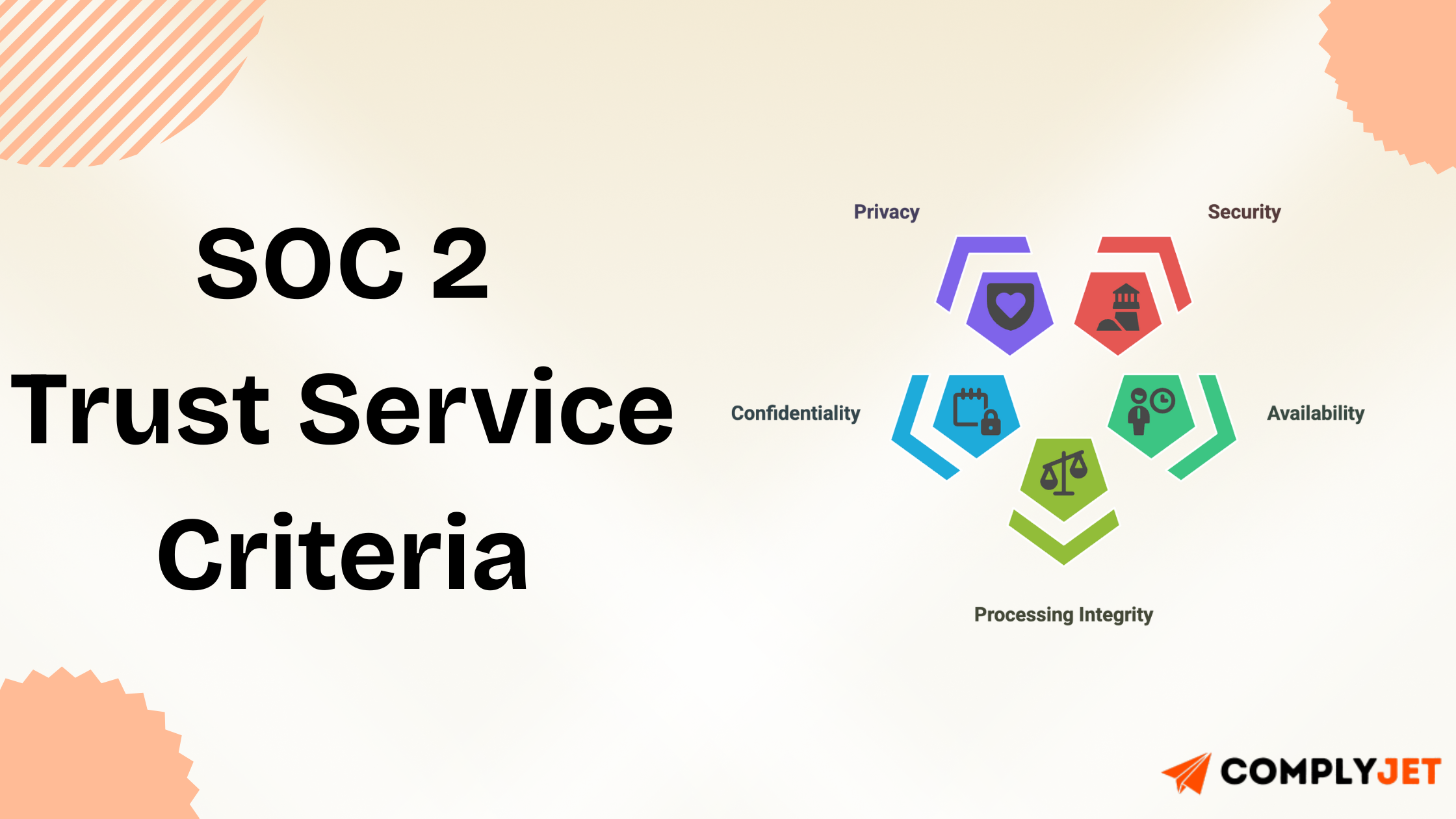 SOC 2
Trust Service
Criteria

Privacy

Security

Confidentiality

Availability

Processing Integrity

COMPLYJET